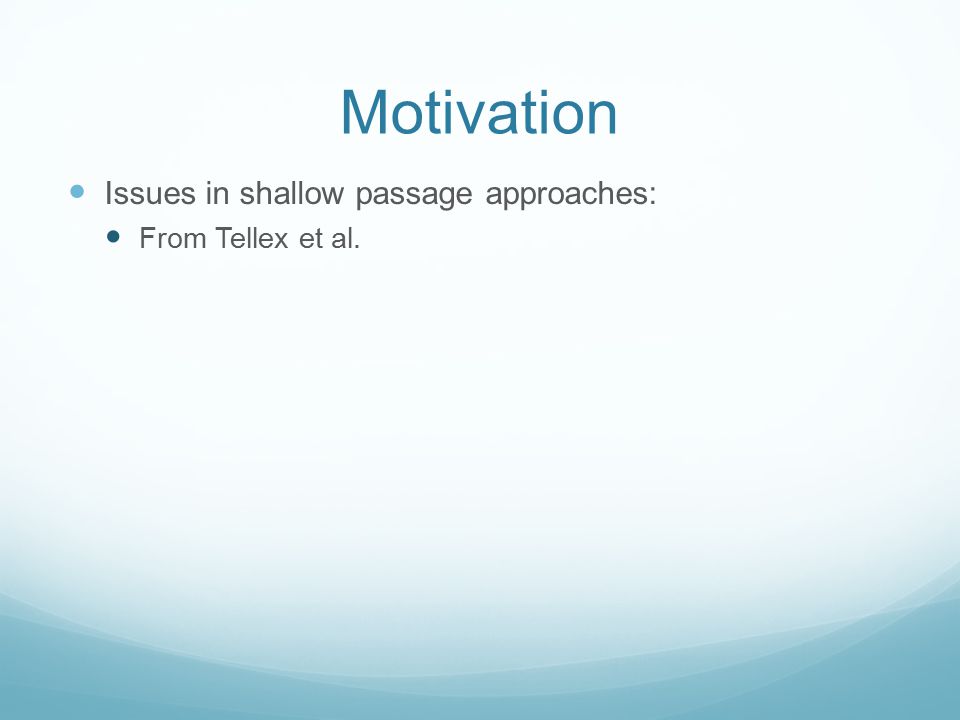 Motivation

Issues in shallow passage approaches:

From Tellex et al.